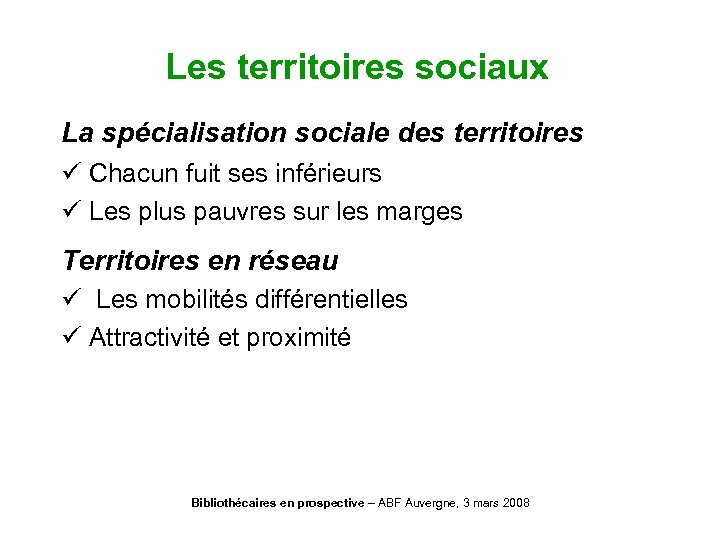 Les territoires sociaux

La spécialisation sociale des territoires

✓ Chacun fuit ses inférieurs

✓ Les plus pauvres sur les marges

Territoires en réseau

✓ Les mobilités différentielles

✓ Attractivité et proximité

Bibliothécaires en prospective – ABF Auvergne, 3 mars 2008